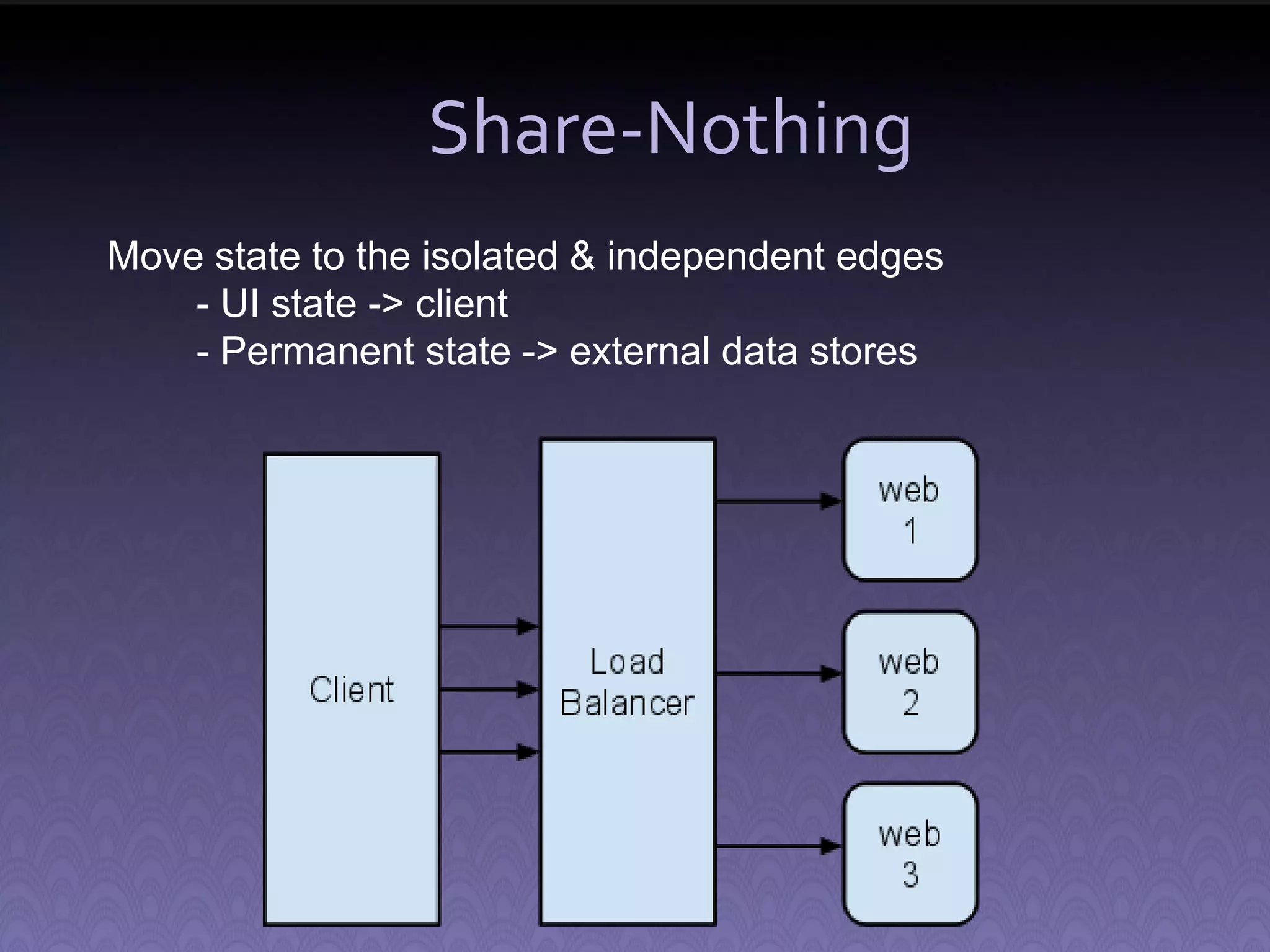 Share-Nothing

Move state to the isolated & independent edges
- UI state -> client
- Permanent state -> external data stores

Client

Load Balancer

web 1

web 2

web 3